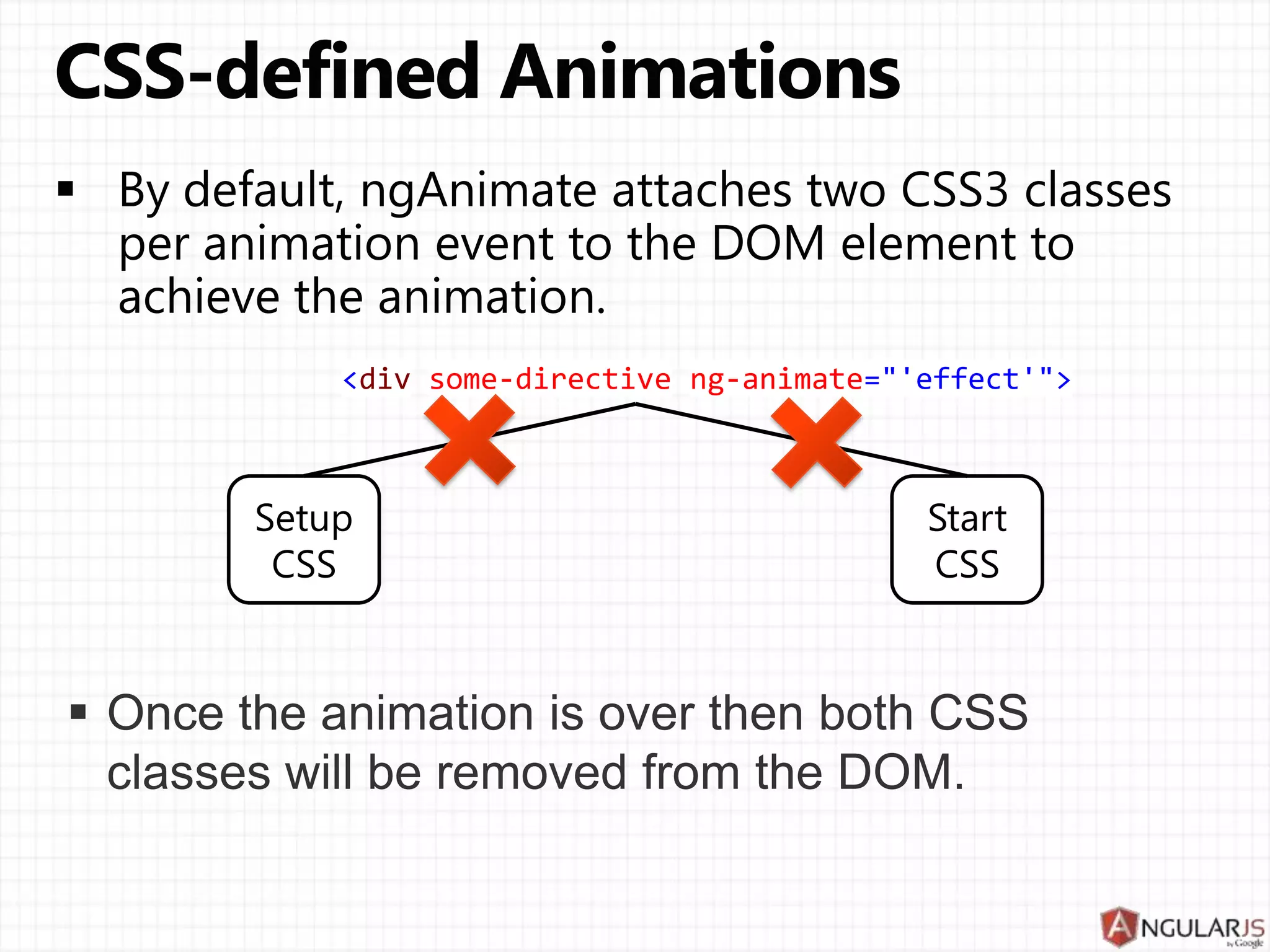 CSS-defined Animations

▪ By default, ngAnimate attaches two CSS3 classes per animation event to the DOM element to achieve the animation.

<div some-directive ng-animate="'effect'">

Setup CSS

Start CSS

▪ Once the animation is over then both CSS classes will be removed from the DOM.

ANGULARJS
by Google